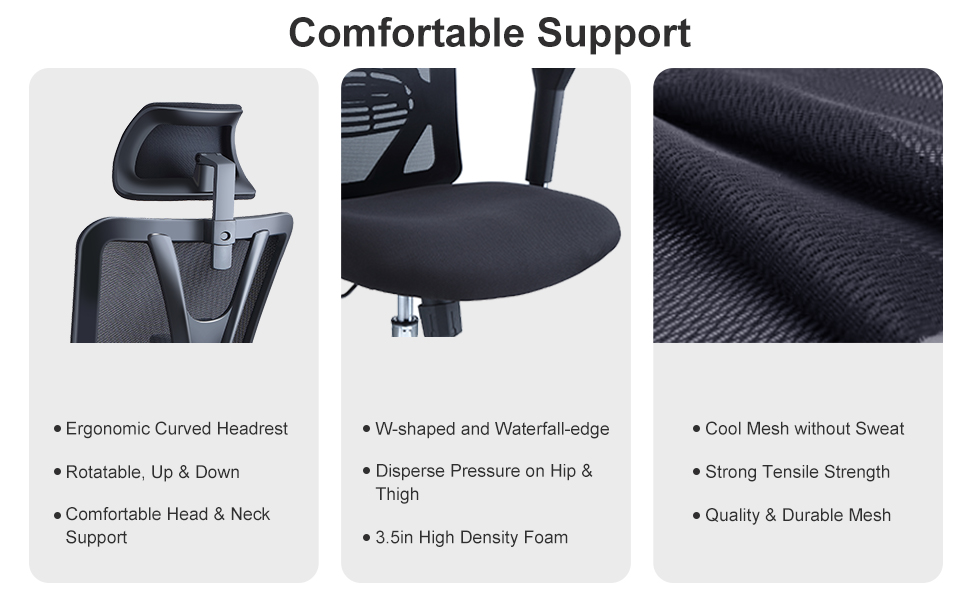 Comfortable Support

• Ergonomic Curved Headrest

• Rotatable, Up & Down

• Comfortable Head & Neck Support

• W-shaped and Waterfall-edge

• Disperse Pressure on Hip & Thigh

• 3.5in High Density Foam

• Cool Mesh without Sweat

• Strong Tensile Strength

• Quality & Durable Mesh